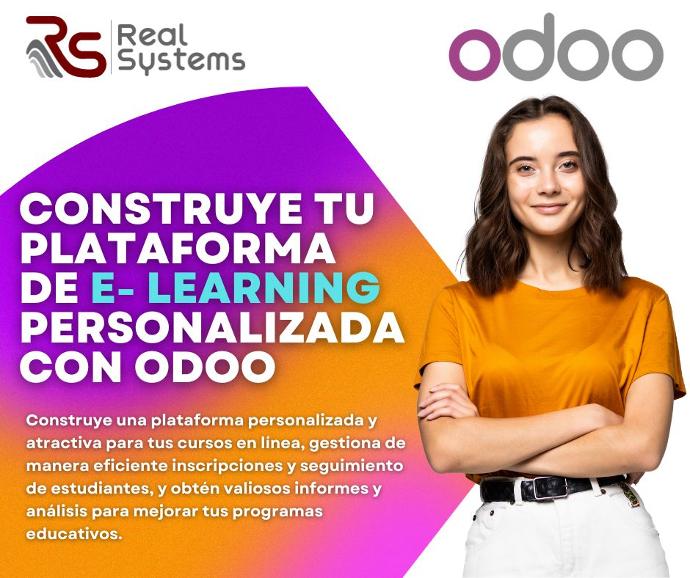 RS Real Systems

odoo

CONSTRUYE TU PLATAFORMA DE E- LEARNING PERSONALIZADA CON ODOO

Construye una plataforma personalizada y atractiva para tus cursos en línea, gestiona de manera eficiente inscripciones y seguimiento de estudiantes, y obtén valiosos informes y análisis para mejorar tus programas educativos.